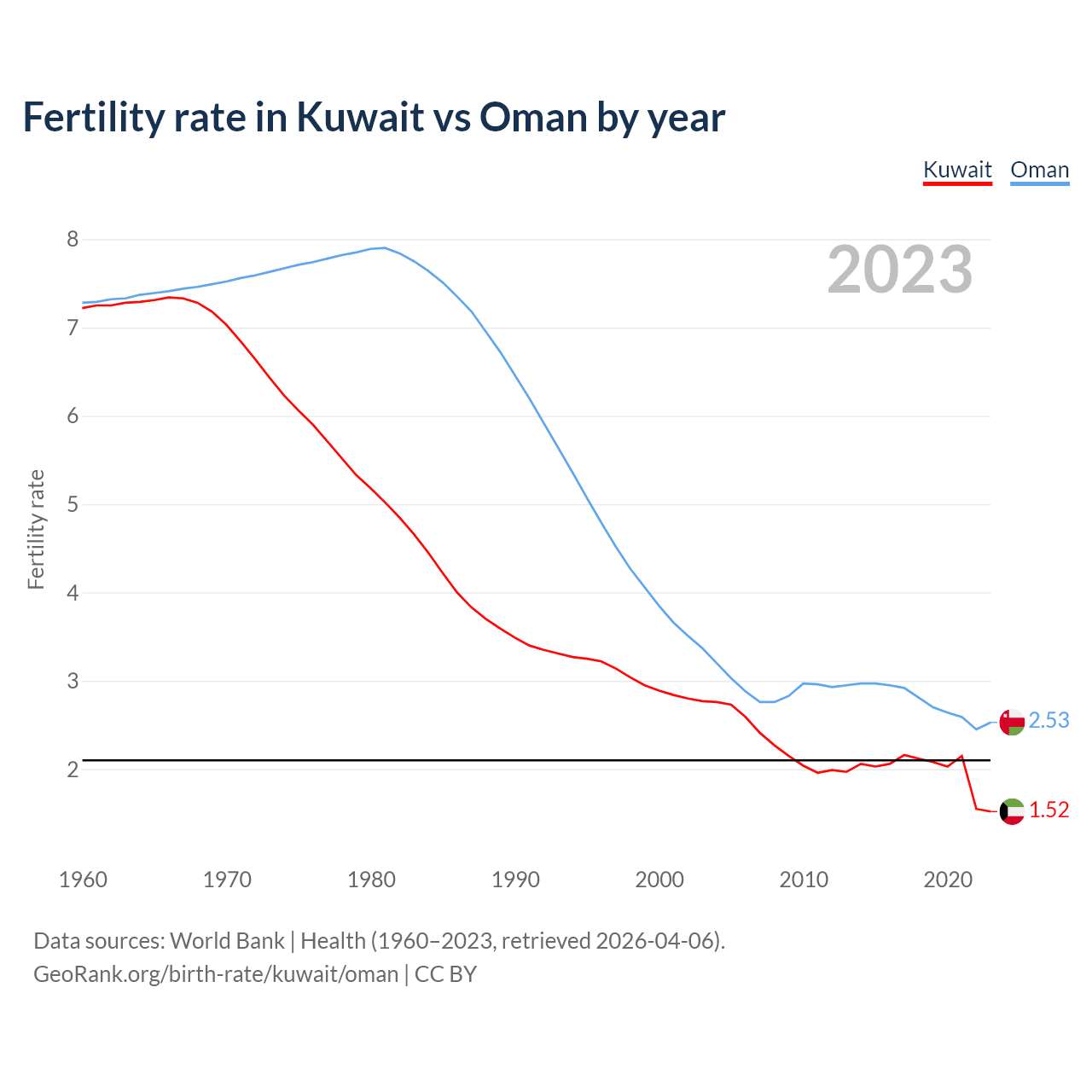 Fertility rate in Kuwait vs Oman by year

Kuwait Oman

2023

Fertility rate

8
7
6
5
4
3
2

2.53
1.52

1960 1970 1980 1990 2000 2010 2020

Data sources: World Bank | Health (1960–2023, retrieved 2026-04-06).
GeoRank.org/birth-rate/kuwait/oman | CC BY